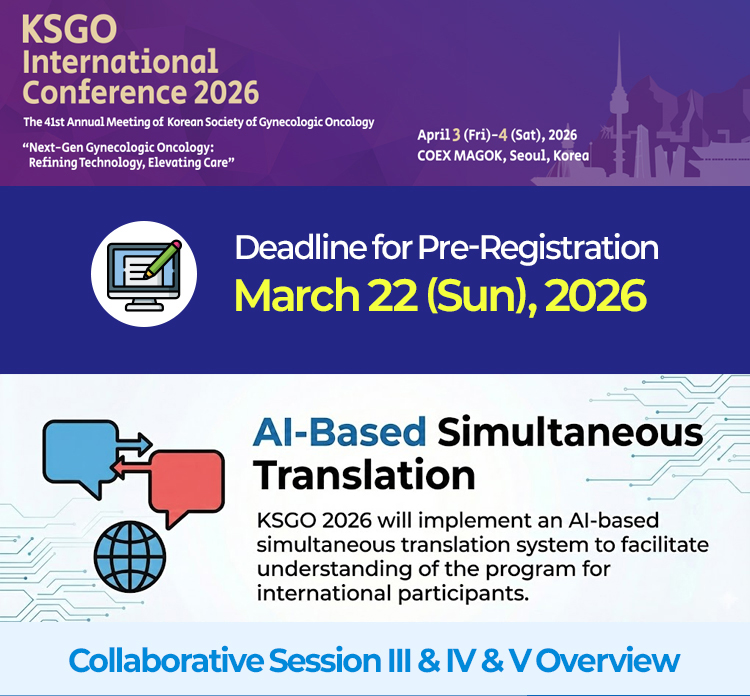 KSGO International Conference 2026

The 41st Annual Meeting of Korean Society of Gynecologic Oncology

"Next-Gen Gynecologic Oncology: Refining Technology, Elevating Care"

April 3 (Fri)-4 (Sat), 2026
COEX MAGOK, Seoul, Korea

Deadline for Pre-Registration
March 22 (Sun), 2026

AI-Based Simultaneous Translation

KSGO 2026 will implement an AI-based simultaneous translation system to facilitate understanding of the program for international participants.

Collaborative Session III & IV & V Overview